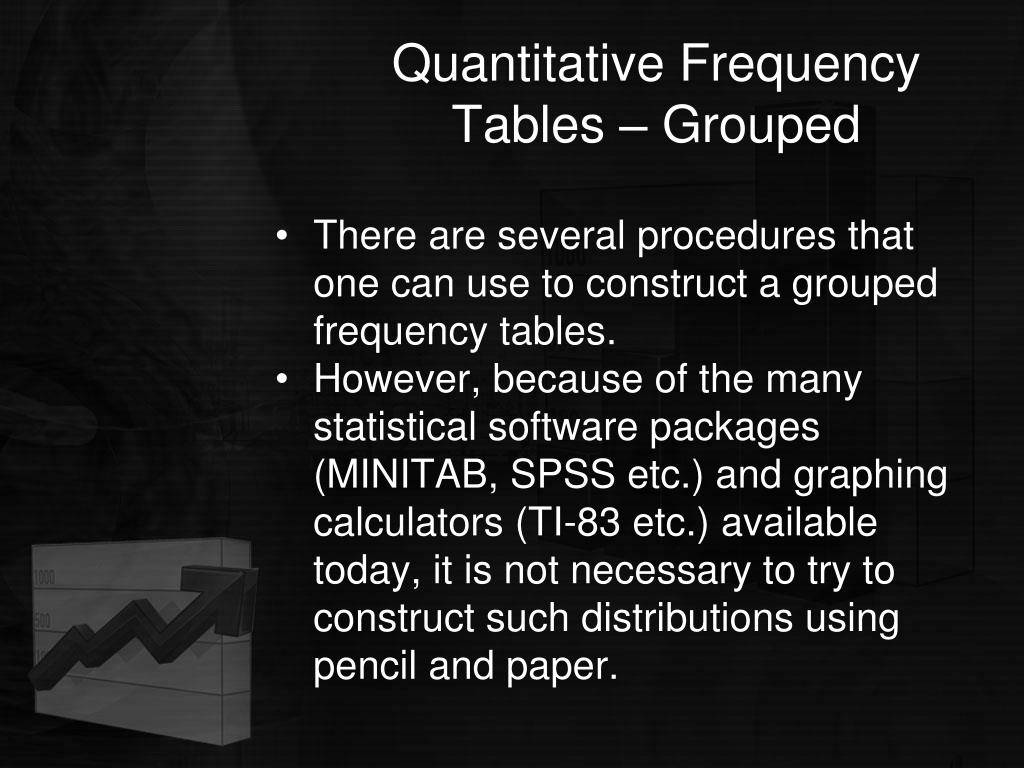 Quantitative Frequency Tables – Grouped

• There are several procedures that one can use to construct a grouped frequency tables.
• However, because of the many statistical software packages (MINITAB, SPSS etc.) and graphing calculators (TI-83 etc.) available today, it is not necessary to try to construct such distributions using pencil and paper.

1000
500